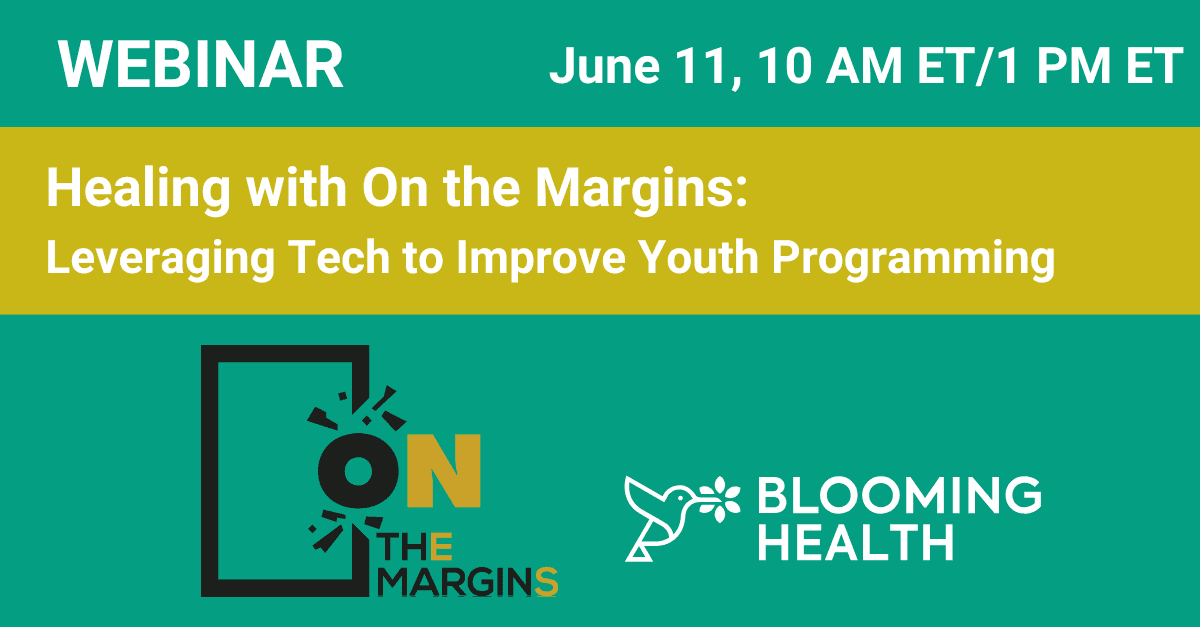 WEBINAR

June 11, 10 AM ET/1 PM ET

Healing with On the Margins:
Leveraging Tech to Improve Youth Programming

ON
THE
MARGINS

BLOOMING
HEALTH